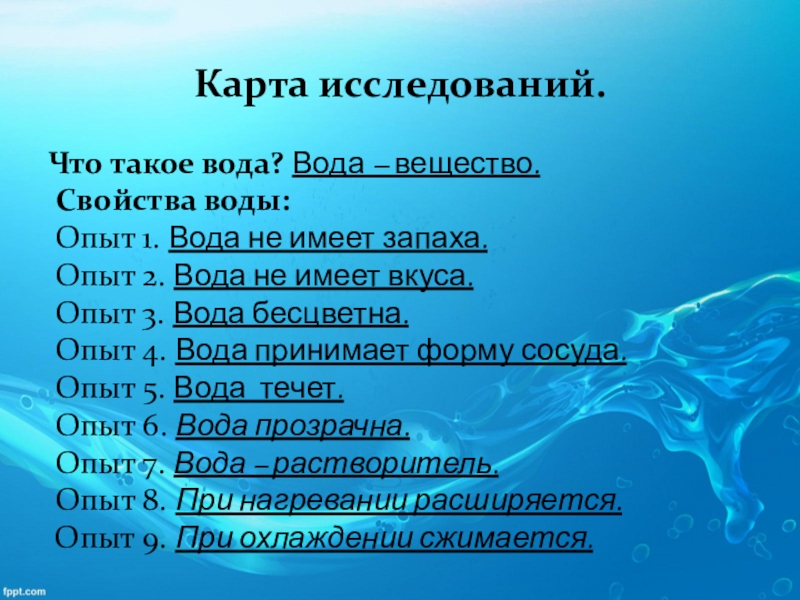 Карта исследований.

Что такое вода? Вода – вещество.
Свойства воды:
Опыт 1. Вода не имеет запаха.
Опыт 2. Вода не имеет вкуса.
Опыт 3. Вода бесцветна.
Опыт 4. Вода принимает форму сосуда.
Опыт 5. Вода течет.
Опыт 6. Вода прозрачна.
Опыт 7. Вода – растворитель.
Опыт 8. При нагревании расширяется.
Опыт 9. При охлаждении сжимается.

fppt.com